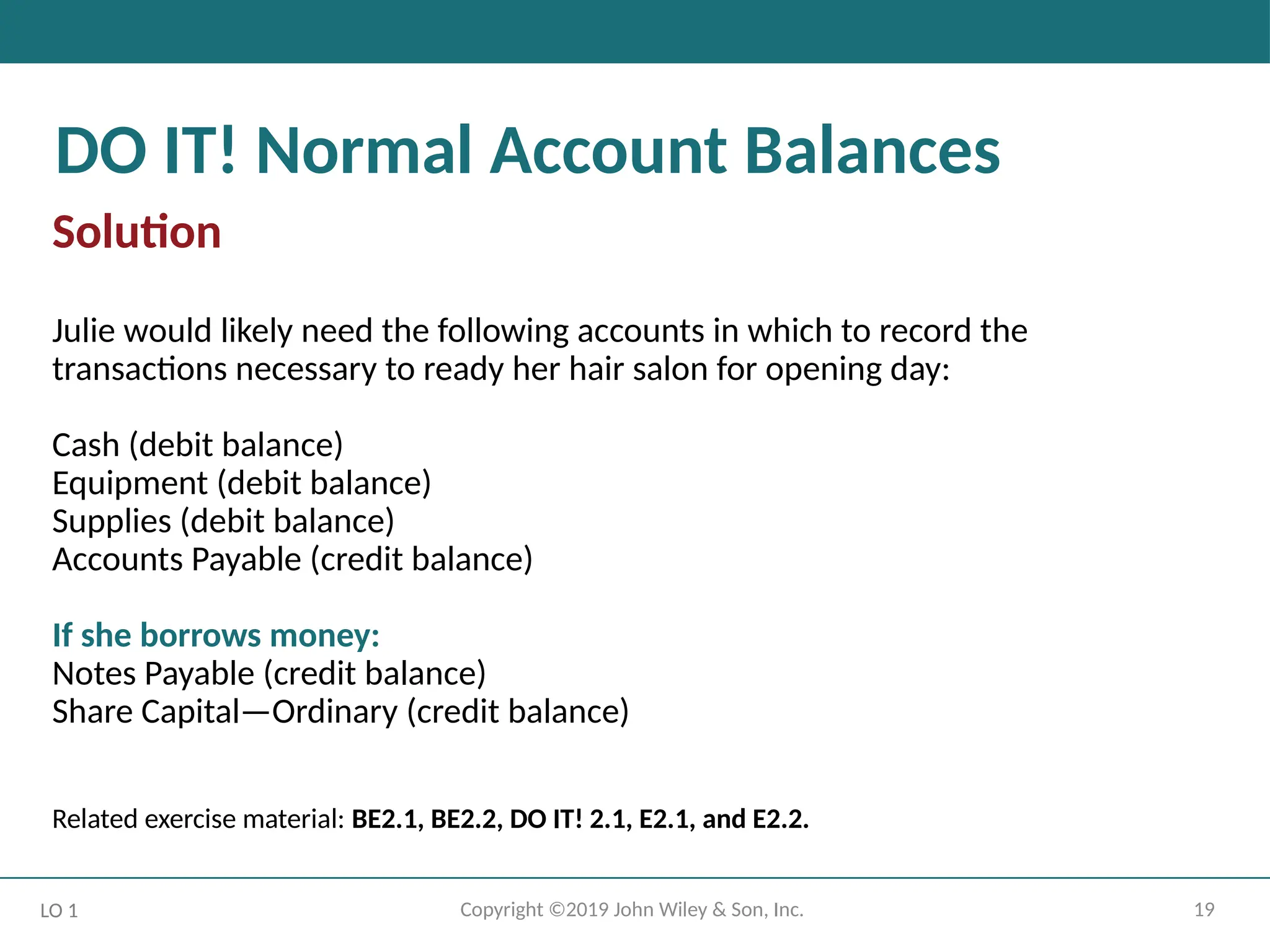 DO IT! Normal Account Balances

Solution

Julie would likely need the following accounts in which to record the transactions necessary to ready her hair salon for opening day:

Cash (debit balance)
Equipment (debit balance)
Supplies (debit balance)
Accounts Payable (credit balance)

If she borrows money:
Notes Payable (credit balance)
Share Capital—Ordinary (credit balance)

Related exercise material: BE2.1, BE2.2, DO IT! 2.1, E2.1, and E2.2.

LO 1

Copyright ©2019 John Wiley & Son, Inc.

19